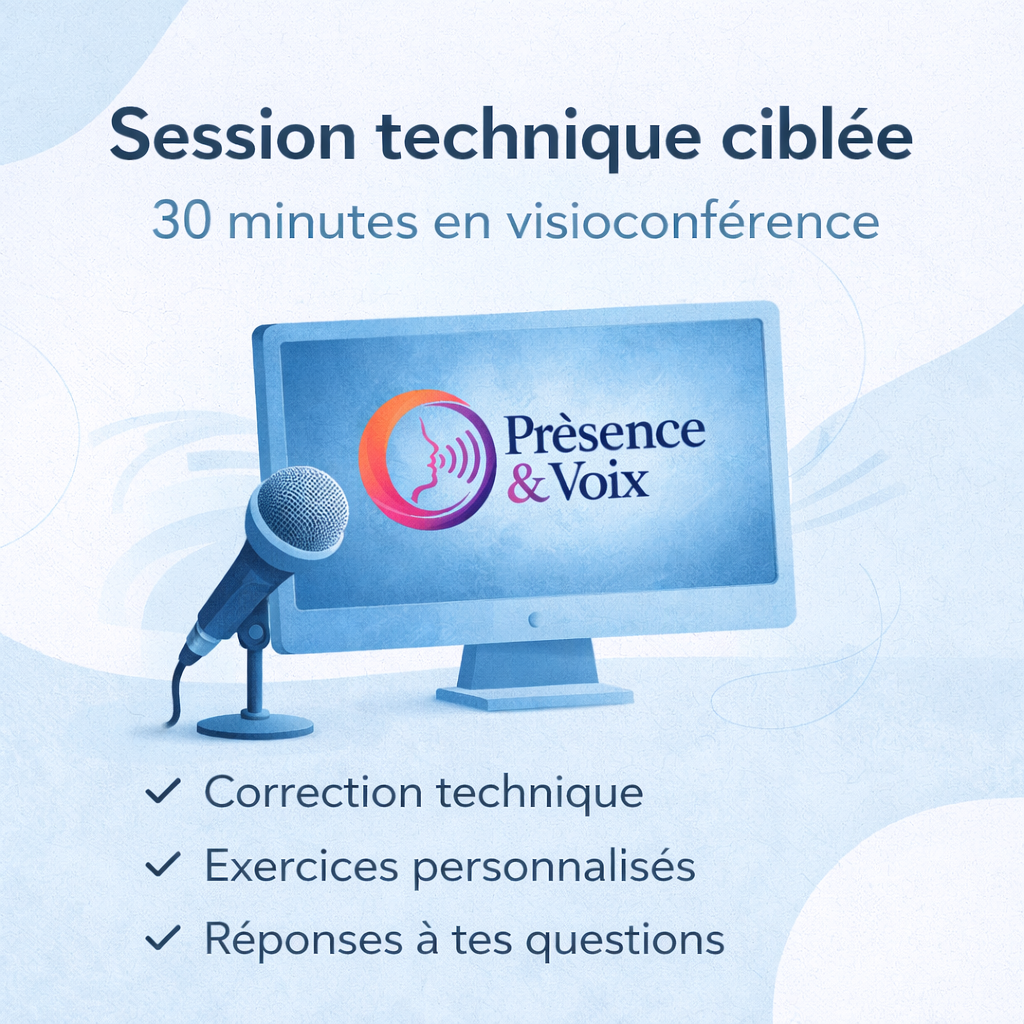 Session technique ciblée

30 minutes en visioconférence

Prèsence & Voix

✓ Correction technique

✓ Exercices personnalisés

✓ Réponses à tes questions